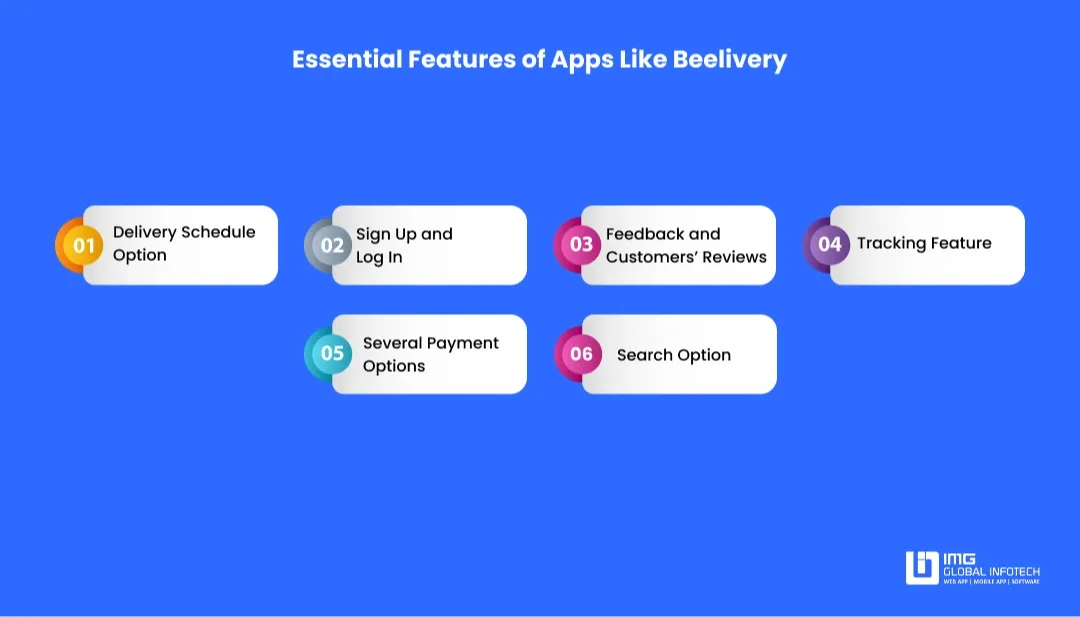 Essential Features of Apps Like Beelivery

01 Delivery Schedule Option

02 Sign Up and Log In

03 Feedback and Customers' Reviews

04 Tracking Feature

05 Several Payment Options

06 Search Option

IMG GLOBAL INFOTECH
WEB APP | MOBILE APP | SOFTWARE